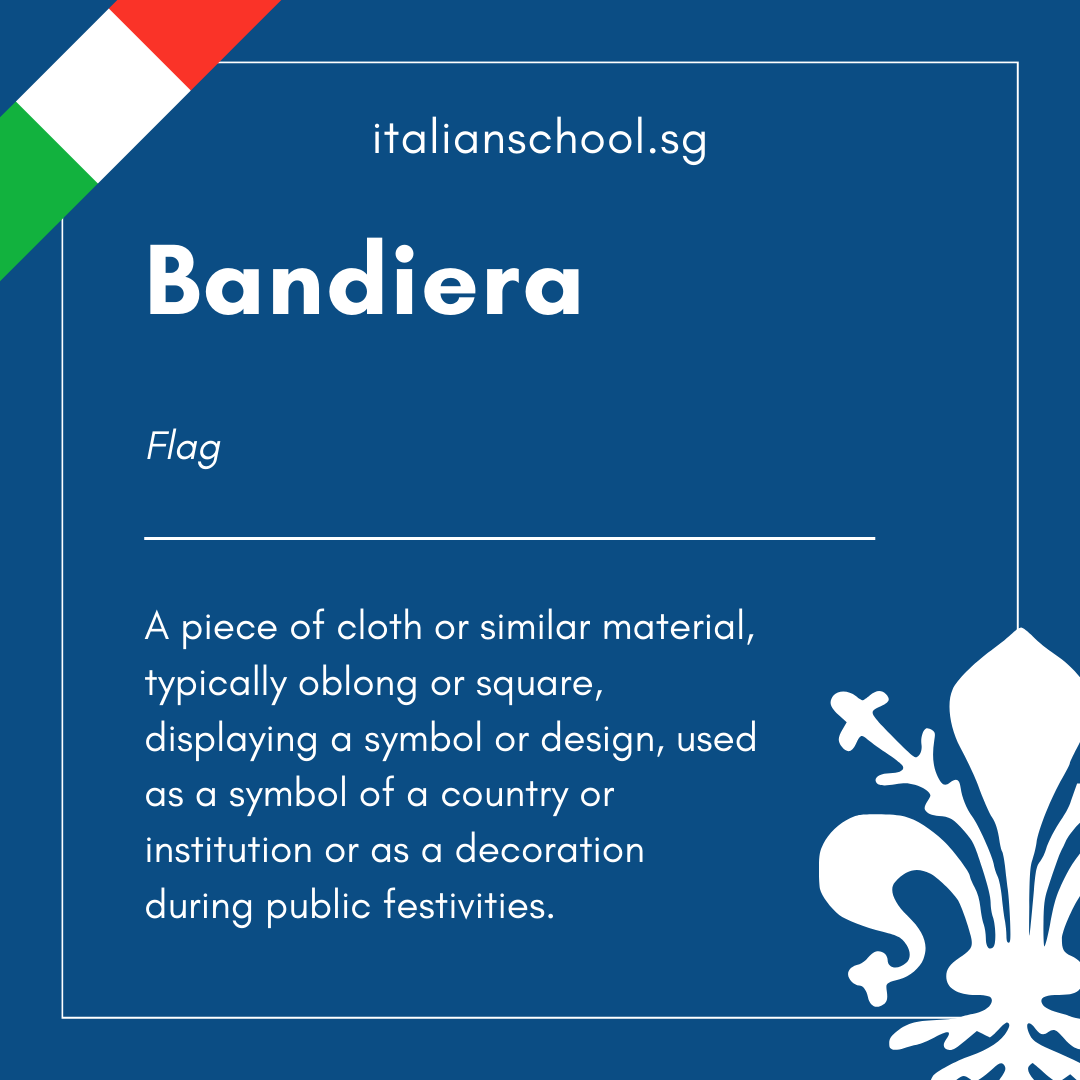 italianschool.sg

Bandiera

Flag

A piece of cloth or similar material, typically oblong or square, displaying a symbol or design, used as a symbol of a country or institution or as a decoration during public festivities.